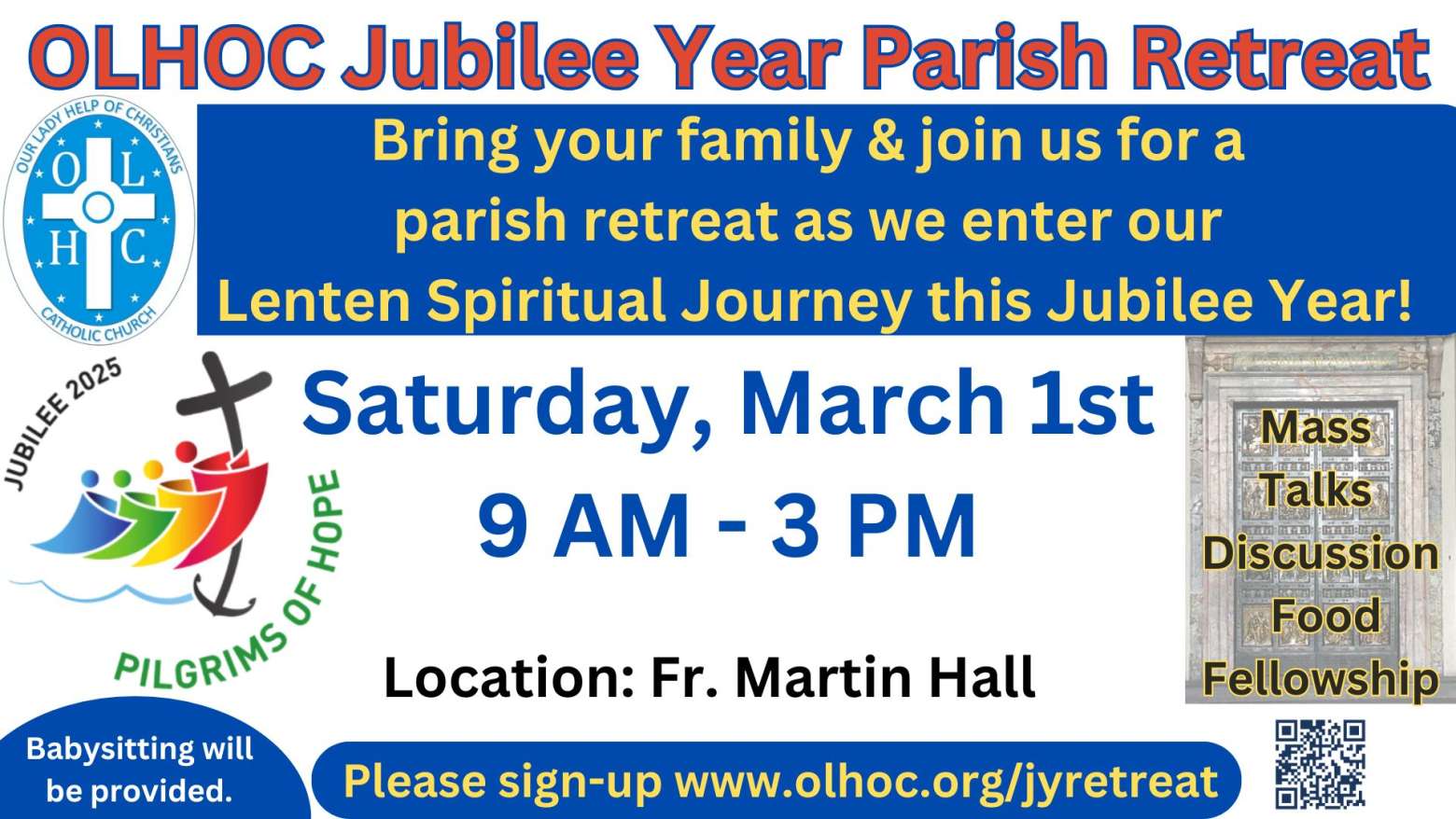 OLHOC Jubilee Year Parish Retreat

OUR LADY HELP OF CHRISTIANS
O L
H C
CATHOLIC CHURCH

Bring your family & join us for a parish retreat as we enter our Lenten Spiritual Journey this Jubilee Year!

JUBILEE 2025

PILGRIMS OF HOPE

Saturday, March 1st
9 AM - 3 PM

Location: Fr. Martin Hall

Mass
Talks
Discussion
Food
Fellowship

Babysitting will be provided.

Please sign-up www.olhoc.org/jyretreat